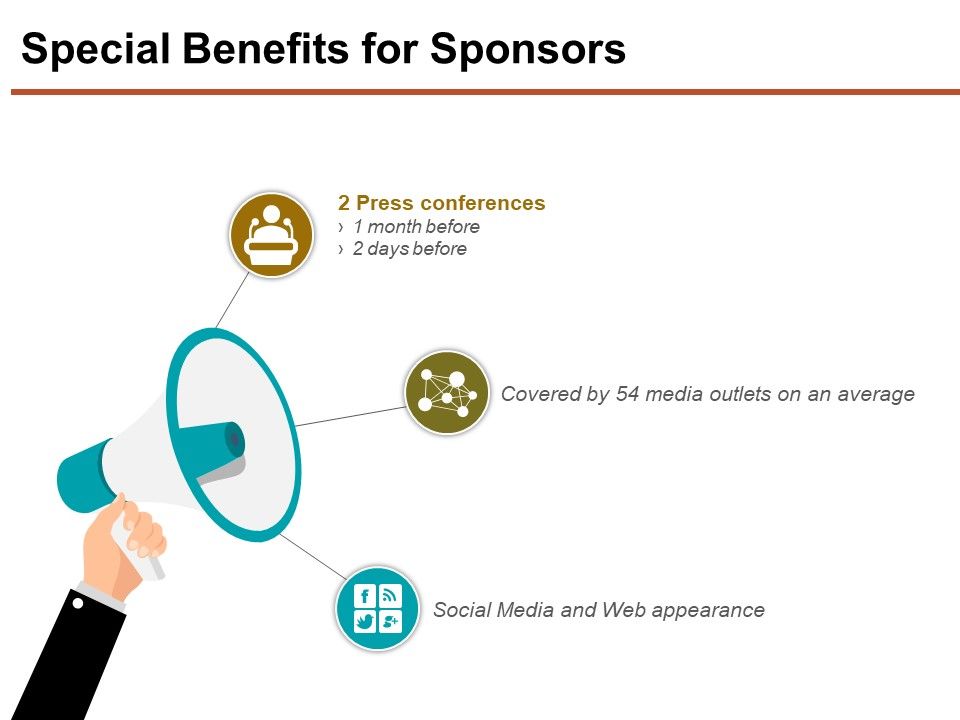 Special Benefits for Sponsors

2 Press conferences
› 1 month before
› 2 days before

Covered by 54 media outlets on an average

Social Media and Web appearance